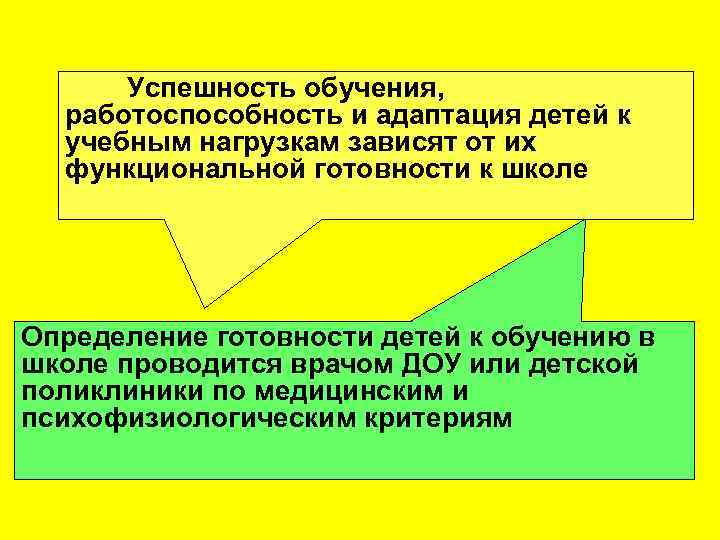 Успешность обучения, работоспособность и адаптация детей к учебным нагрузкам зависят от их функциональной готовности к школе

Определение готовности детей к обучению в школе проводится врачом ДОУ или детской поликлиники по медицинским и психофизиологическим критериям